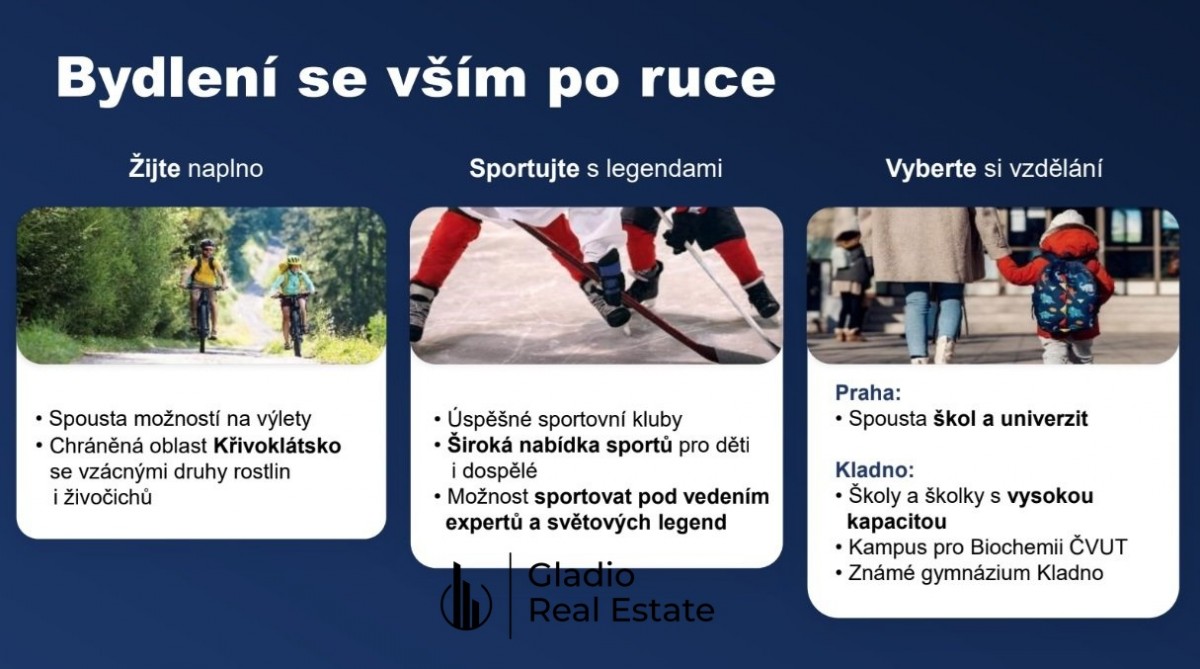 Bydlení se vším po ruce

Žijte naplno

• Spousta možností na výlety
• Chráněná oblast Křivoklátsko se vzácnými druhy rostlin i živočichů

Sportujte s legendami

• Úspěšné sportovní kluby
• Široká nabídka sportů pro děti i dospělé
• Možnost sportovat pod vedením expertů a světových legend

Vyberte si vzdělání

Praha:
• Spousta škol a univerzit

Kladno:
• Školy a školky s vysokou kapacitou
• Kampus pro Biochemii ČVUT
• Známé gymnázium Kladno

Gladio Real Estate